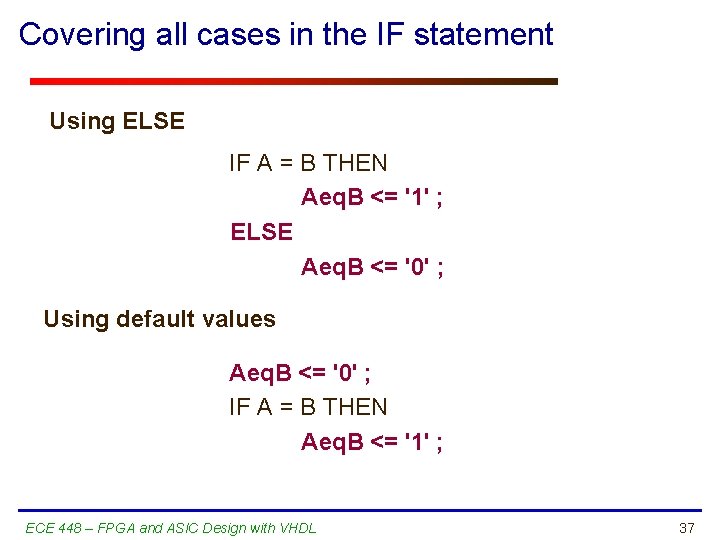 Covering all cases in the IF statement

Using ELSE

IF A = B THEN
AeqB <= '1' ;
ELSE
AeqB <= '0' ;

Using default values

AeqB <= '0' ;
IF A = B THEN
AeqB <= '1' ;

ECE 448 – FPGA and ASIC Design with VHDL

37